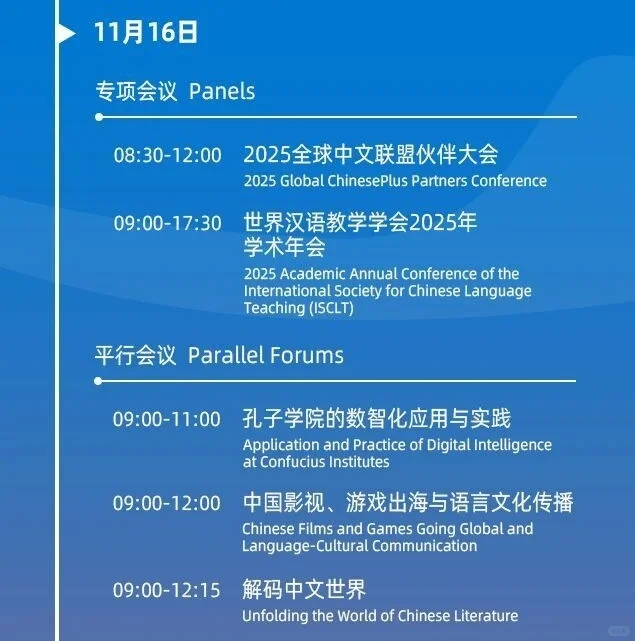 11月16日

专项会议 Panels

08:30-12:00 2025全球中文联盟伙伴大会
2025 Global ChinesePlus Partners Conference

09:00-17:30 世界汉语教学学会2025年学术年会
2025 Academic Annual Conference of the International Society for Chinese Language Teaching (ISCLT)

平行会议 Parallel Forums

09:00-11:00 孔子学院的数智化应用与实践
Application and Practice of Digital Intelligence at Confucius Institutes

09:00-12:00 中国影视、游戏出海与语言文化传播
Chinese Films and Games Going Global and Language-Cultural Communication

09:00-12:15 解码中文世界
Unfolding the World of Chinese Literature